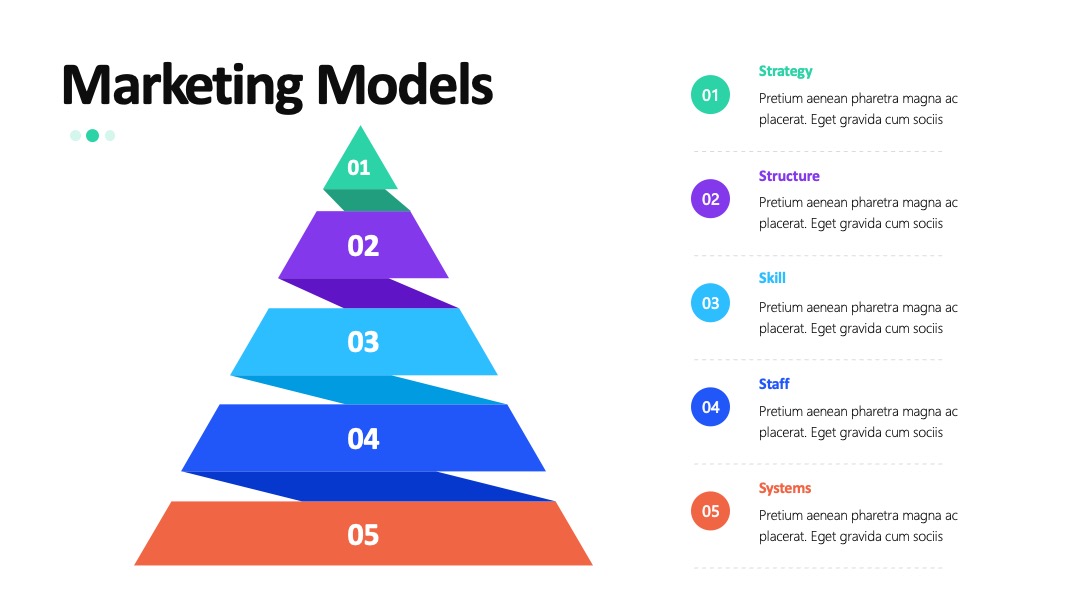 Marketing Models

01

02

03

04

05

01 Strategy
Pretium aenean pharetra magna ac placerat. Eget gravida cum sociis

02 Structure
Pretium aenean pharetra magna ac placerat. Eget gravida cum sociis

03 Skill
Pretium aenean pharetra magna ac placerat. Eget gravida cum sociis

04 Staff
Pretium aenean pharetra magna ac placerat. Eget gravida cum sociis

05 Systems
Pretium aenean pharetra magna ac placerat. Eget gravida cum sociis